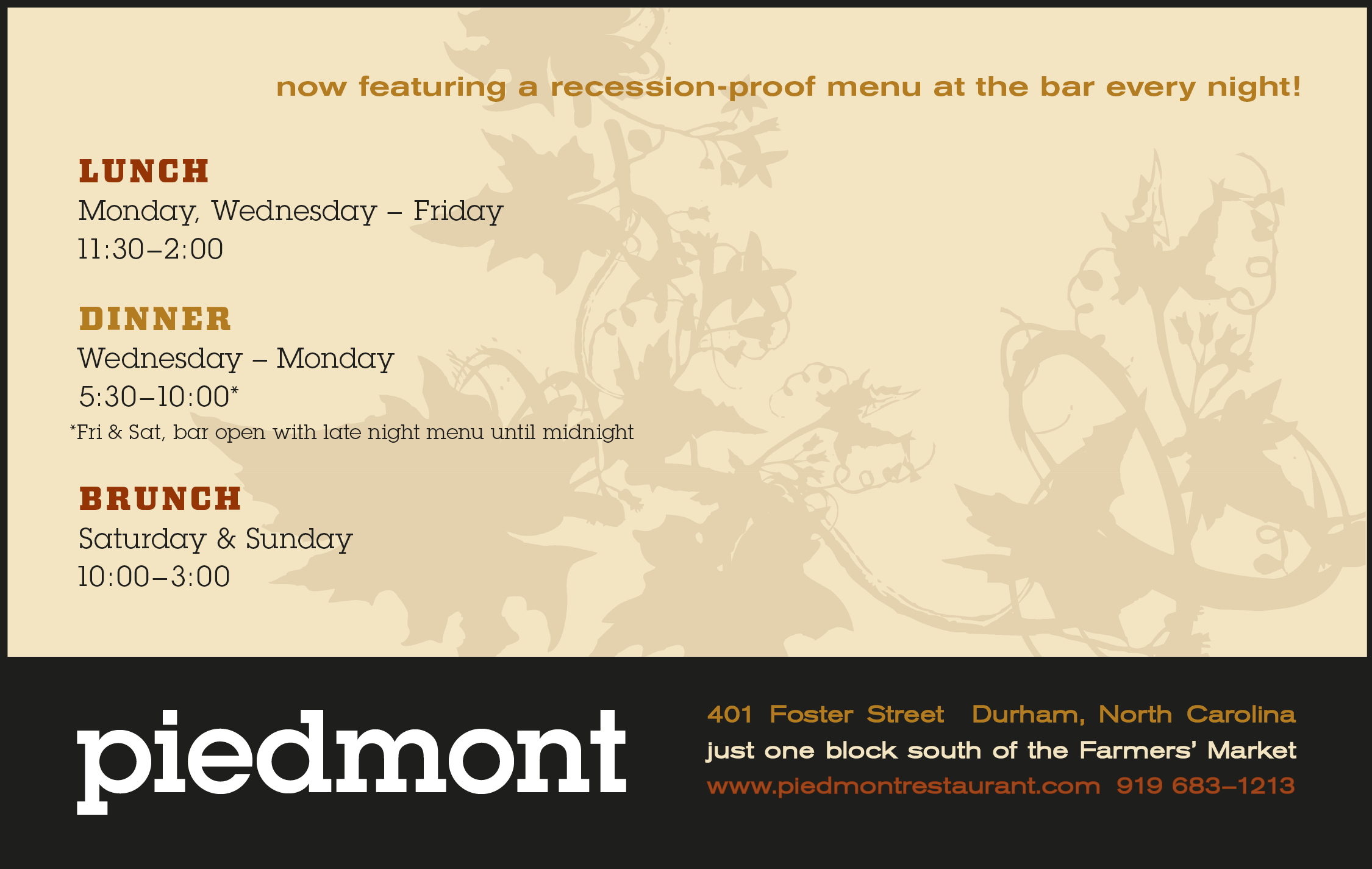 now featuring a recession-proof menu at the bar every night!

LUNCH
Monday, Wednesday – Friday
11:30–2:00

DINNER
Wednesday – Monday
5:30–10:00*
*Fri & Sat, bar open with late night menu until midnight

BRUNCH
Saturday & Sunday
10:00–3:00

piedmont

401 Foster Street Durham, North Carolina
just one block south of the Farmers' Market
www.piedmontrestaurant.com 919 683–1213